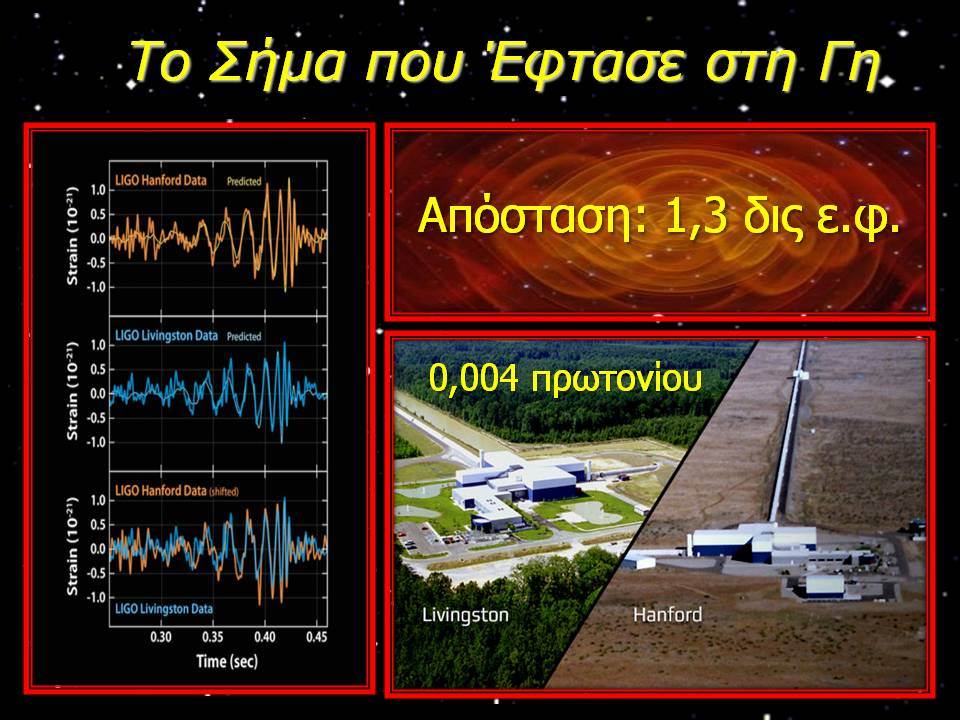 Το Σήμα που Έφτασε στη Γη

LIGO Hanford Data Predicted

Strain ($10^{-21}$)

1.0
0.5
0.0
-0.5
-1.0

LIGO Livingston Data Predicted

Strain ($10^{-21}$)

1.0
0.5
0.0
-0.5
-1.0

LIGO Hanford Data (shifted)

Strain ($10^{-21}$)

1.0
0.5
0.0
-0.5
-1.0

LIGO Livingston Data

0.30 0.35 0.40 0.45

Time (sec)

Απόσταση: 1,3 δις ε.φ.

0,004 πρωτονίου

Livingston

Hanford